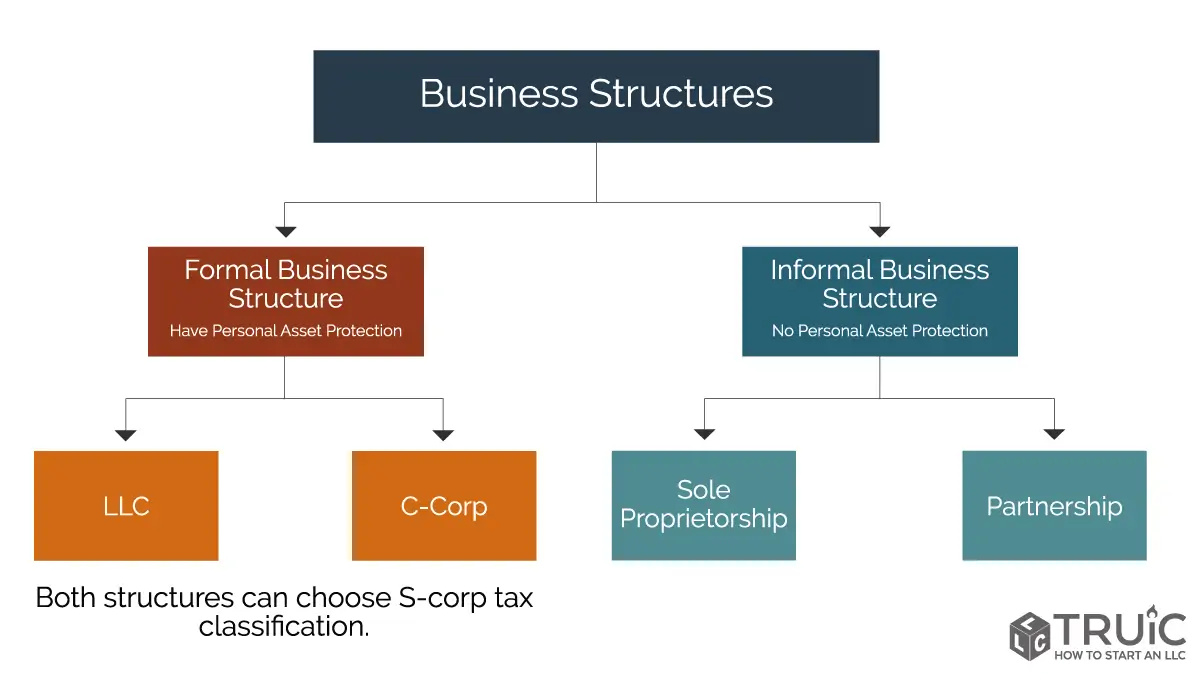 Business Structures

Formal Business Structure
Have Personal Asset Protection

Informal Business Structure
No Personal Asset Protection

LLC

C-Corp

Sole Proprietorship

Partnership

Both structures can choose S-corp tax classification.

LLC TRUiC
HOW TO START AN LLC